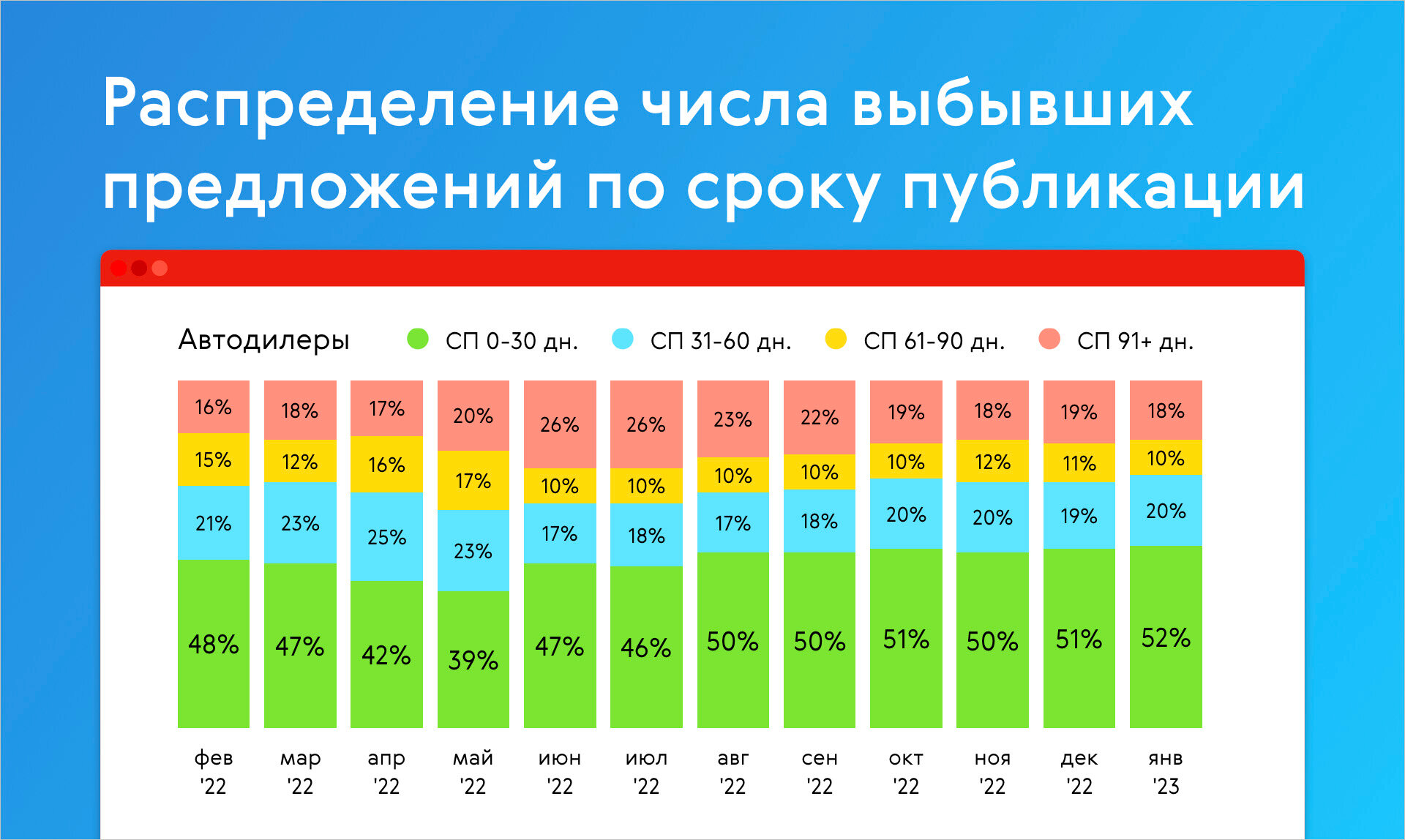 Распределение числа выбывших предложений по сроку публикации

Автодилеры
СП 0-30 дн.
СП 31-60 дн.
СП 61-90 дн.
СП 91+ дн.

| | фев '22 | мар '22 | апр '22 | май '22 | июн '22 | июл '22 | авг '22 | сен '22 | окт '22 | ноя '22 | дек '22 | янв '23 |
|---|---|---|---|---|---|---|---|---|---|---|---|---|
| СП 91+ дн. | 16% | 18% | 17% | 20% | 26% | 26% | 23% | 22% | 19% | 18% | 19% | 18% |
| СП 61-90 дн. | 15% | 12% | 16% | 17% | 10% | 10% | 10% | 10% | 10% | 12% | 11% | 10% |
| СП 31-60 дн. | 21% | 23% | 25% | 23% | 17% | 18% | 17% | 18% | 20% | 20% | 19% | 20% |
| СП 0-30 дн. | 48% | 47% | 42% | 39% | 47% | 46% | 50% | 50% | 51% | 50% | 51% | 52% |